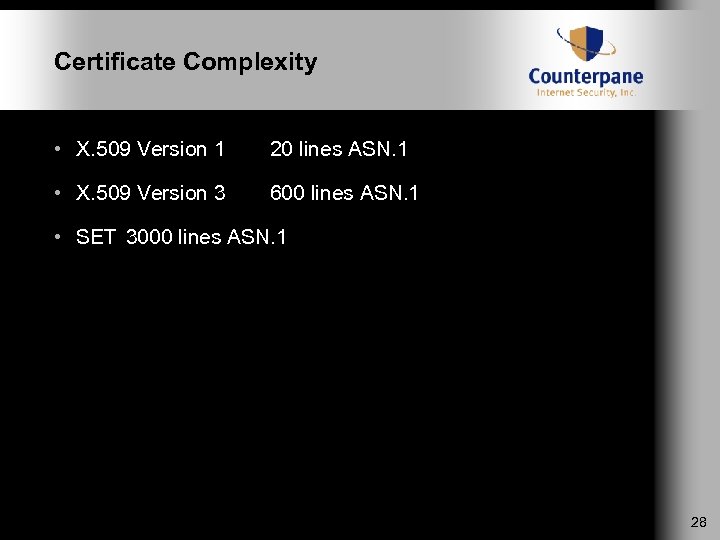 Certificate Complexity

Counterpane
Internet Security, Inc.

• X.509 Version 1 20 lines ASN.1

• X.509 Version 3 600 lines ASN.1

• SET 3000 lines ASN.1

28